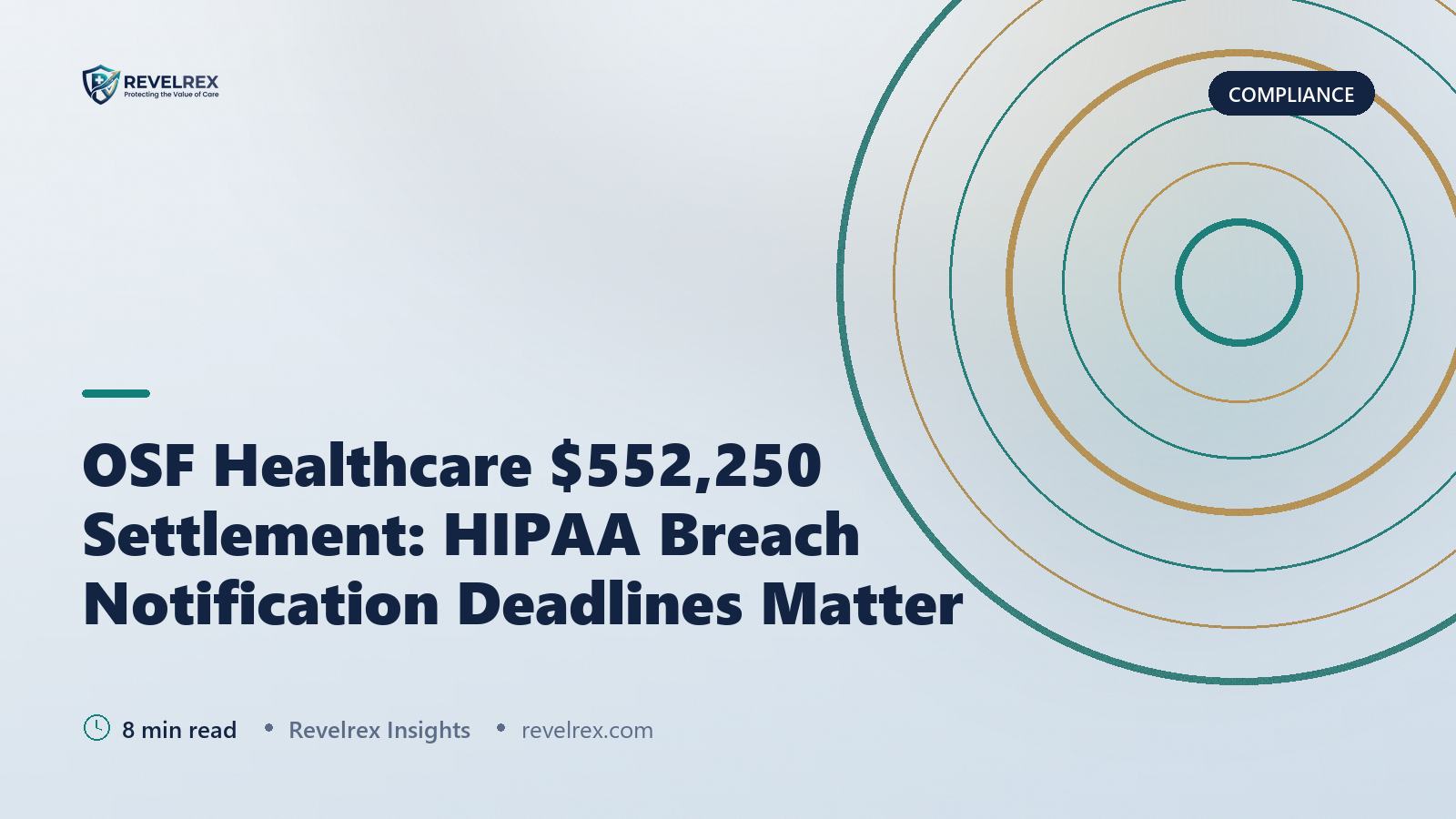 REVELREX
Protecting the Value of Care

COMPLIANCE

OSF Healthcare \$552,250 Settlement: HIPAA Breach Notification Deadlines Matter

8 min read • Revelrex Insights • revelrex.com